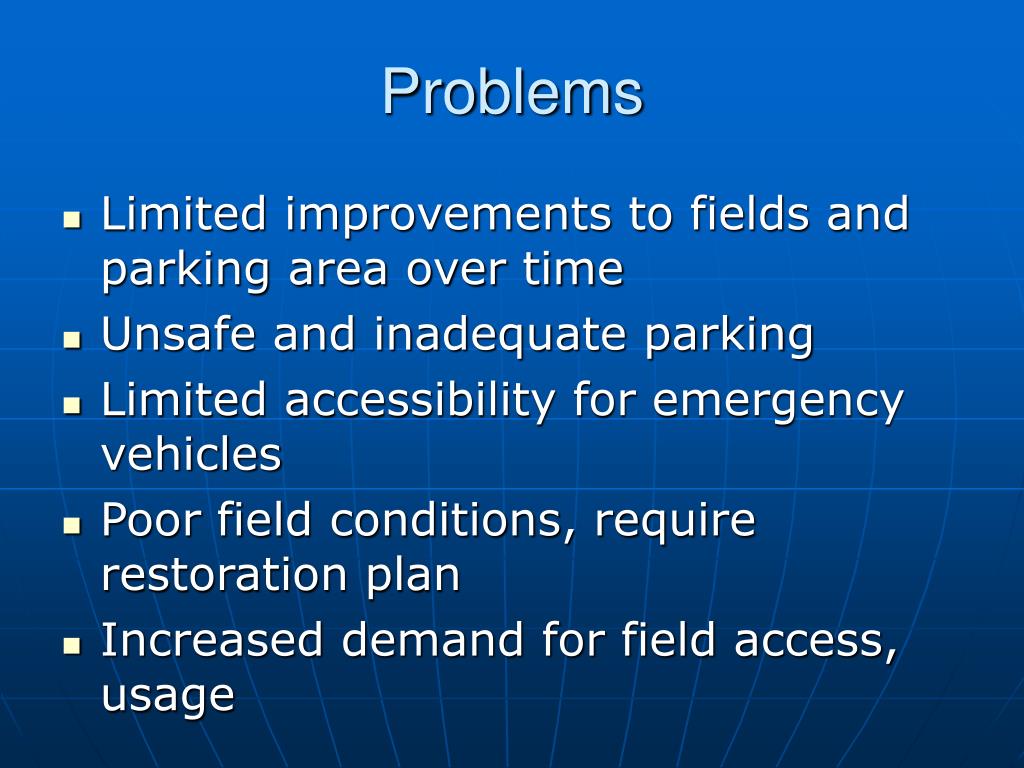 Problems

- Limited improvements to fields and parking area over time
- Unsafe and inadequate parking
- Limited accessibility for emergency vehicles
- Poor field conditions, require restoration plan
- Increased demand for field access, usage